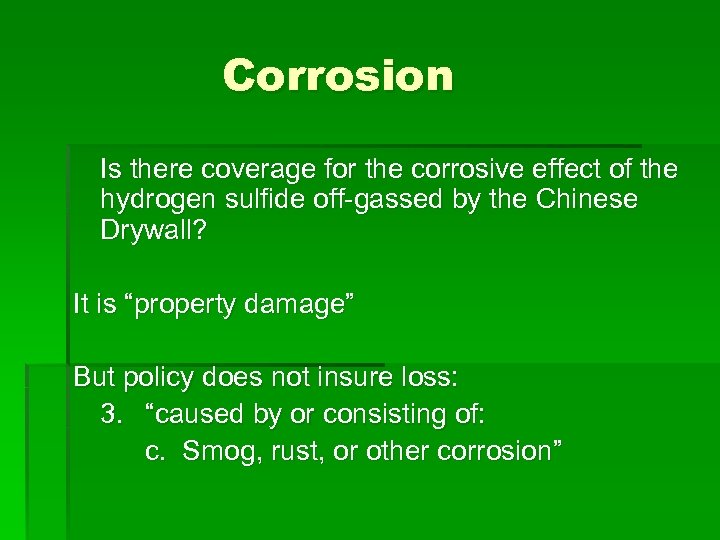 Corrosion

Is there coverage for the corrosive effect of the hydrogen sulfide off-gassed by the Chinese Drywall?

It is “property damage”

But policy does not insure loss:
3. “caused by or consisting of:
c. Smog, rust, or other corrosion”